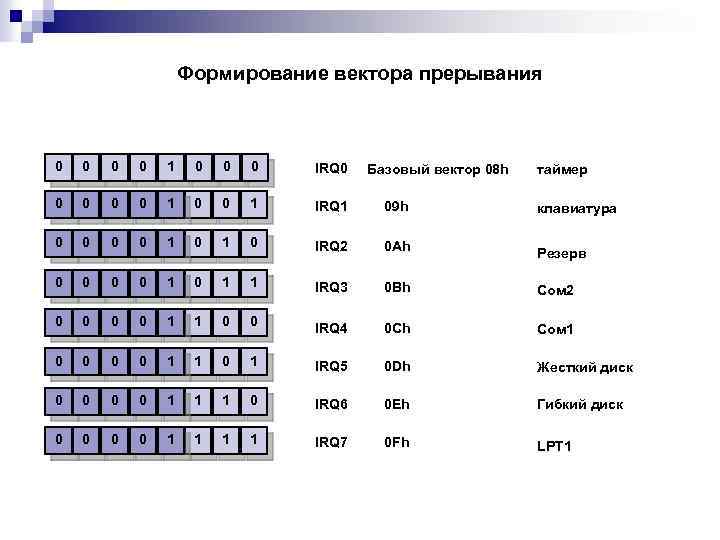 Формирование вектора прерывания

| 0 | 0 | 0 | 0 | 1 | 0 | 0 | 0 | IRQ0 | Базовый вектор 08h | таймер |
|---|---|---|---|---|---|---|---|---|---|---|
| 0 | 0 | 0 | 0 | 1 | 0 | 0 | 1 | IRQ1 | 09h | клавиатура |
| 0 | 0 | 0 | 0 | 1 | 0 | 1 | 0 | IRQ2 | 0Ah | Резерв |
| 0 | 0 | 0 | 0 | 1 | 0 | 1 | 1 | IRQ3 | 0Bh | Com2 |
| 0 | 0 | 0 | 0 | 1 | 1 | 0 | 0 | IRQ4 | 0Ch | Com1 |
| 0 | 0 | 0 | 0 | 1 | 1 | 0 | 1 | IRQ5 | 0Dh | Жесткий диск |
| 0 | 0 | 0 | 0 | 1 | 1 | 1 | 0 | IRQ6 | 0Eh | Гибкий диск |
| 0 | 0 | 0 | 0 | 1 | 1 | 1 | 1 | IRQ7 | 0Fh | LPT1 |